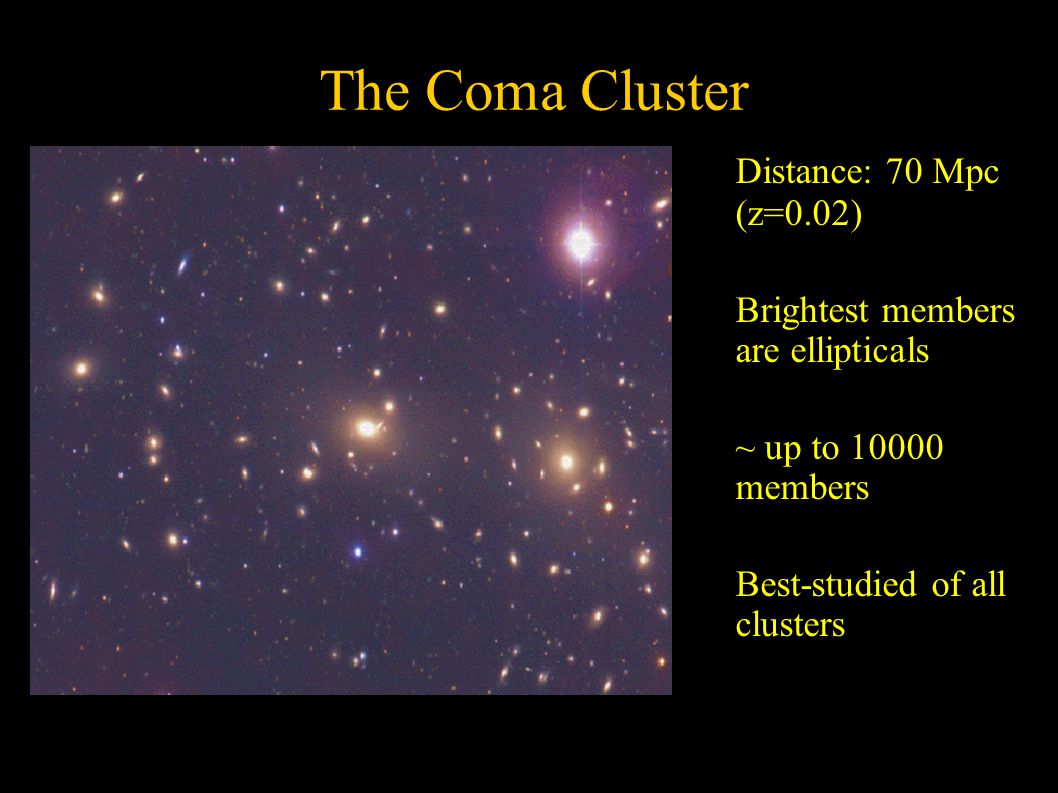 The Coma Cluster

Distance: 70 Mpc (z=0.02)

Brightest members are ellipticals

~ up to 10000 members

Best-studied of all clusters